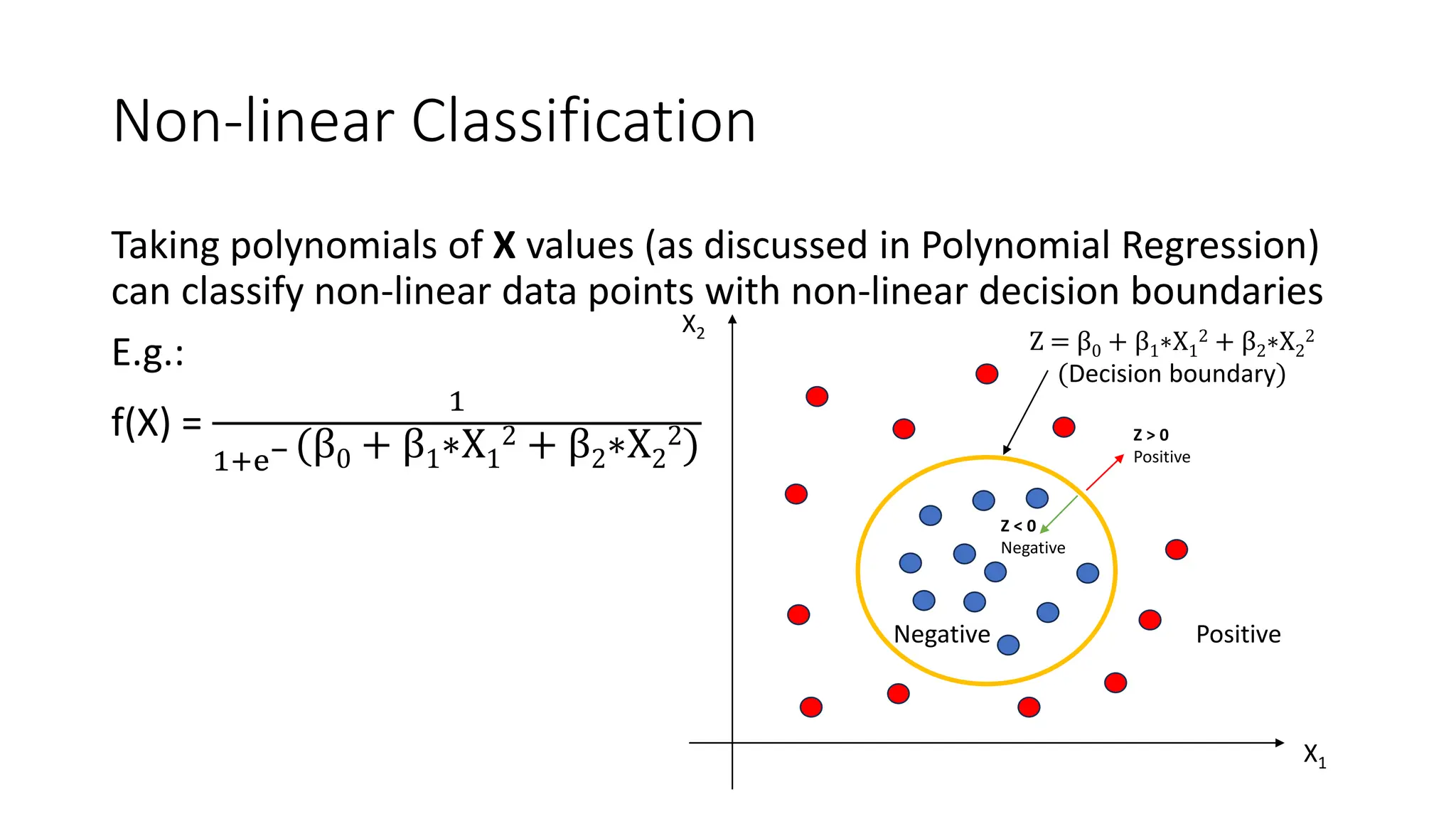 Non-linear Classification

Taking polynomials of **X** values (as discussed in Polynomial Regression) can classify non-linear data points with non-linear decision boundaries

E.g.:

$f(X) = \frac{1}{1+e^{-(\beta_0 + \beta_1 * X_1^2 + \beta_2 * X_2^2)}}$

$X_2$

$Z = \beta_0 + \beta_1 * X_1^2 + \beta_2 * X_2^2$
(Decision boundary)

Z > 0
Positive

Z < 0
Negative

Negative

Positive

$X_1$